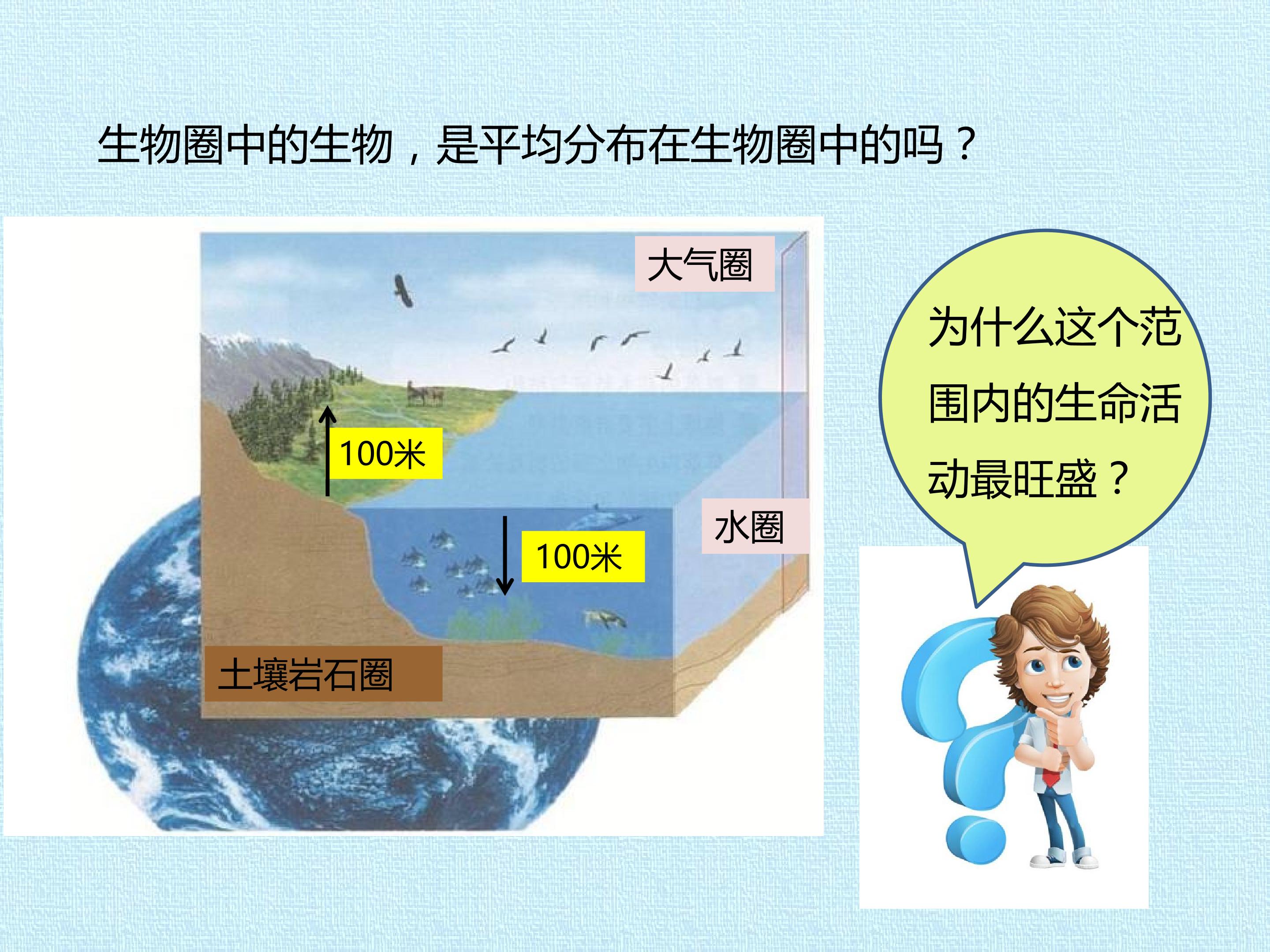 生物圈中的生物，是平均分布在生物圈中的吗？

大气圈

100米

100米

水圈

土壤岩石圈

为什么这个范围内的生命活动最旺盛？